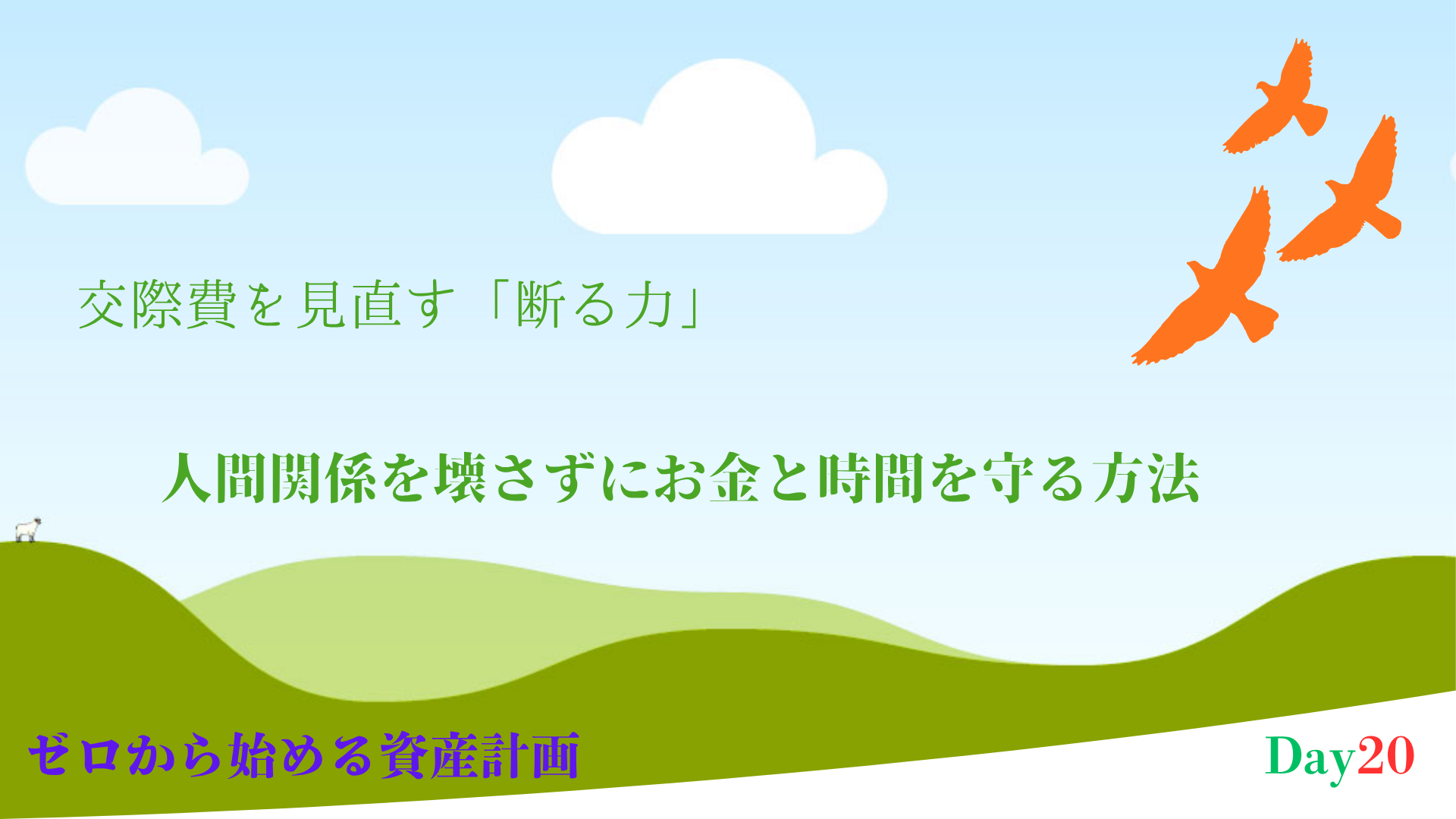 交際費を見直す「断る力」

人間関係を壊さずにお金と時間を守る方法

ゼロから始める資産計画

Day20